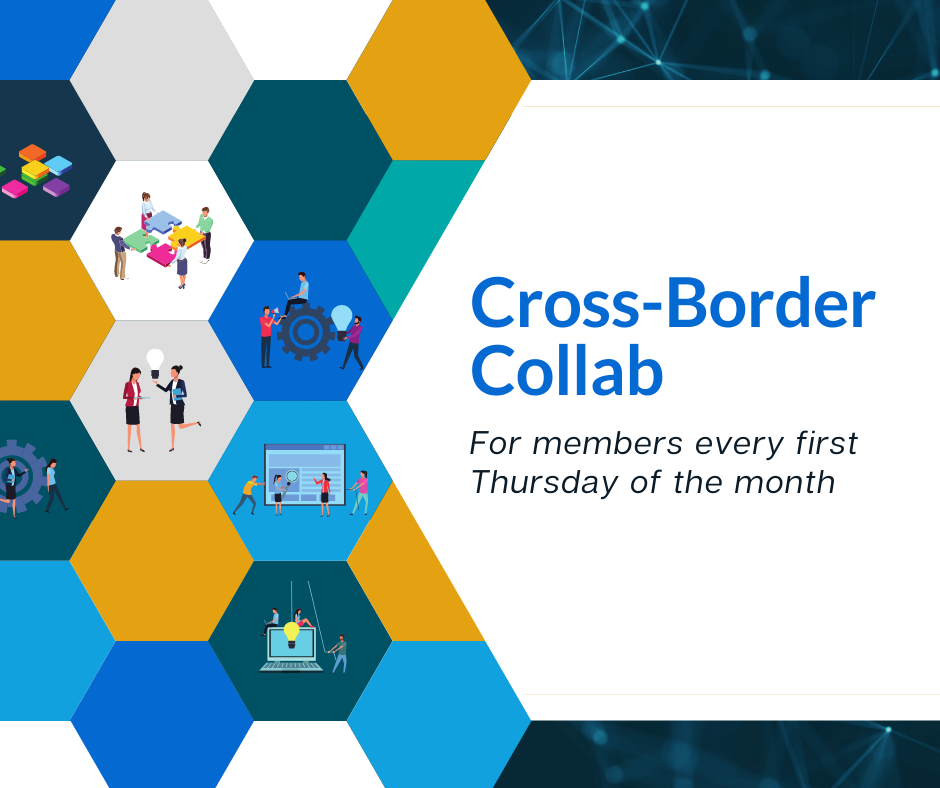 Cross-Border Collab

For members every first Thursday of the month